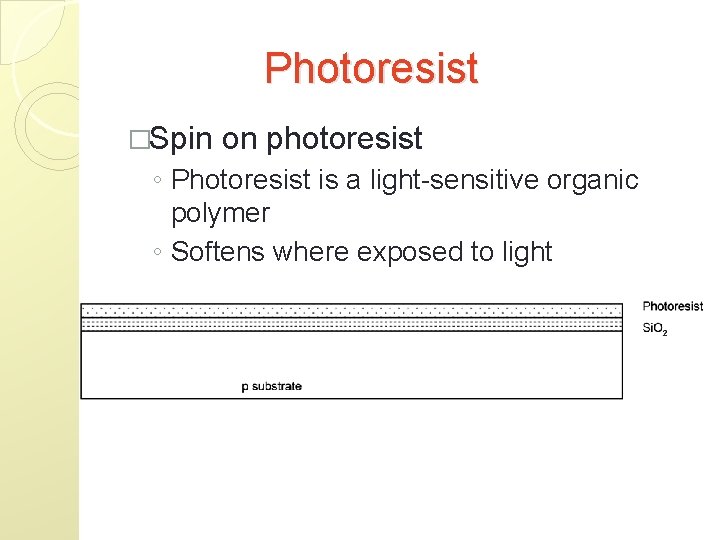 Photoresist

□Spin on photoresist

◦ Photoresist is a light-sensitive organic polymer

◦ Softens where exposed to light

Photoresist

$SiO_2$

p substrate